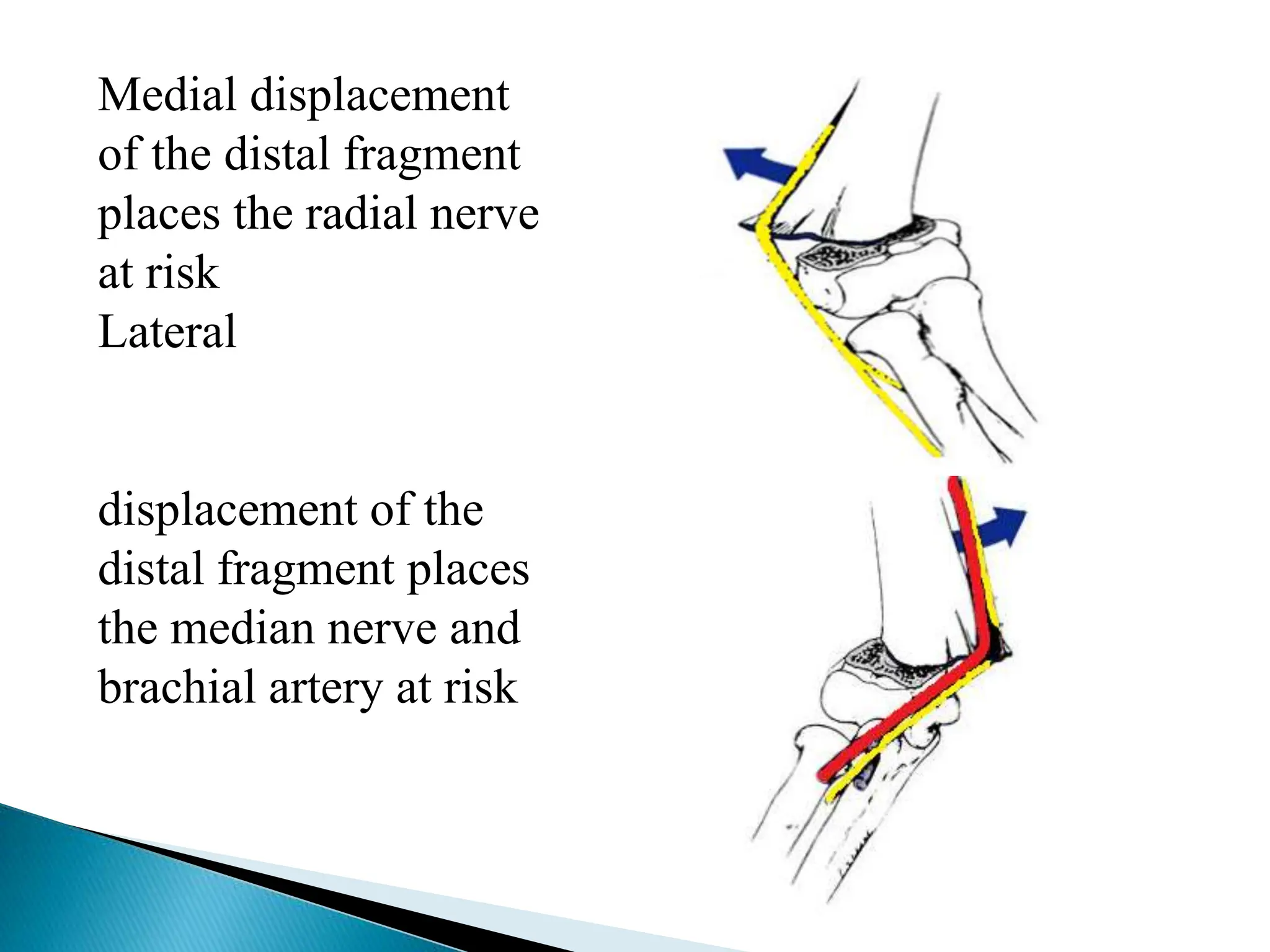 Medial displacement of the distal fragment places the radial nerve at risk
Lateral

displacement of the distal fragment places the median nerve and brachial artery at risk